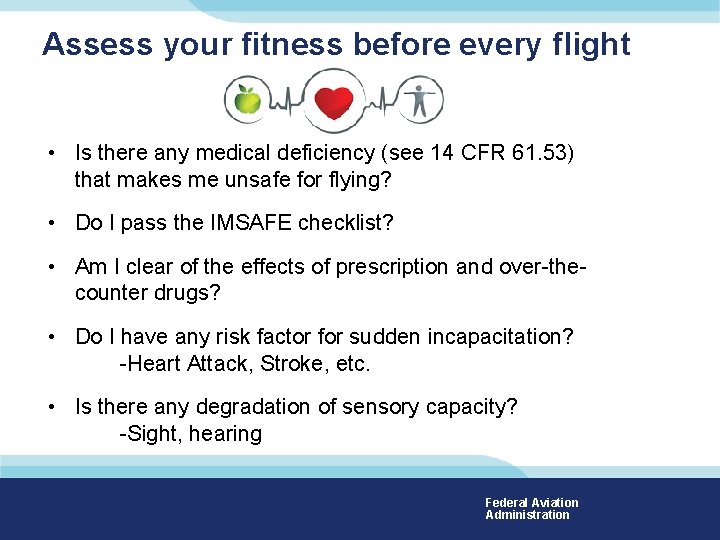 Assess your fitness before every flight

• Is there any medical deficiency (see 14 CFR 61.53) that makes me unsafe for flying?

• Do I pass the IMSAFE checklist?

• Am I clear of the effects of prescription and over-the-counter drugs?

• Do I have any risk factor for sudden incapacitation?
-Heart Attack, Stroke, etc.

• Is there any degradation of sensory capacity?
-Sight, hearing

Federal Aviation Administration